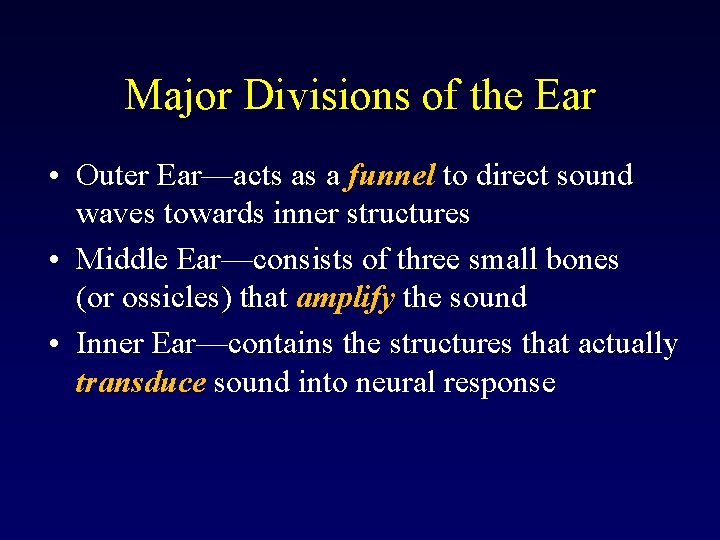 Major Divisions of the Ear

• Outer Ear—acts as a funnel to direct sound waves towards inner structures
• Middle Ear—consists of three small bones (or ossicles) that amplify the sound
• Inner Ear—contains the structures that actually transduce sound into neural response